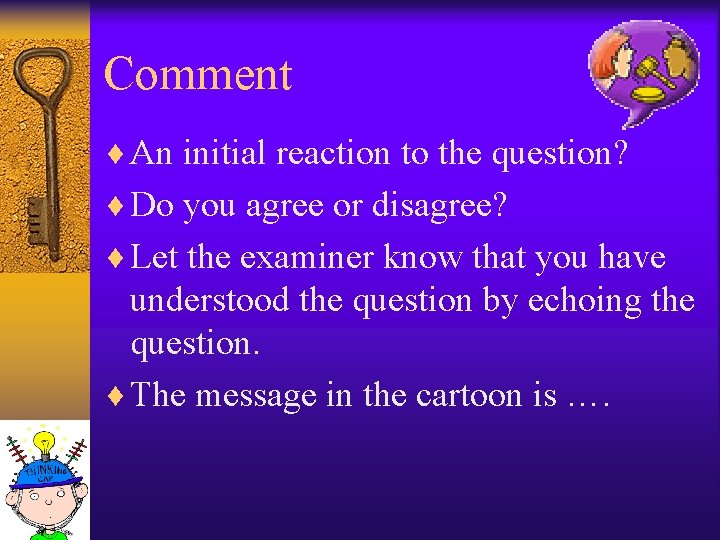 Comment

♦ An initial reaction to the question?

♦ Do you agree or disagree?

♦ Let the examiner know that you have understood the question by echoing the question.

♦ The message in the cartoon is ….

THINKING CAP